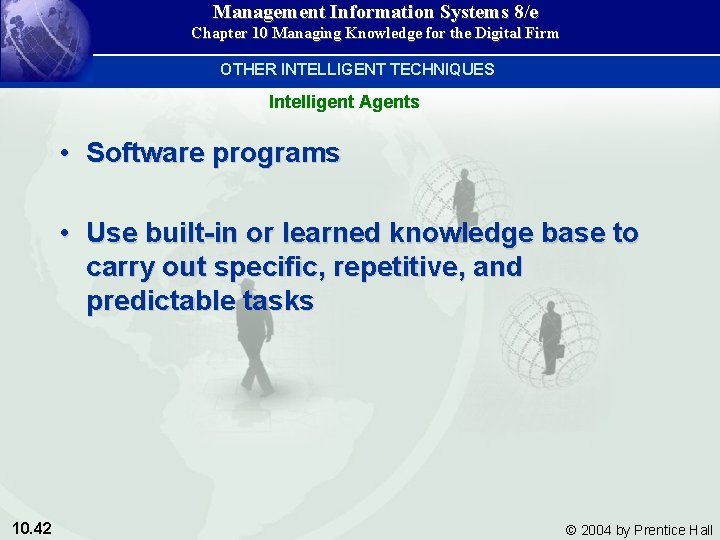 Management Information Systems 8/e
Chapter 10 Managing Knowledge for the Digital Firm

OTHER INTELLIGENT TECHNIQUES

Intelligent Agents

• Software programs

• Use built-in or learned knowledge base to carry out specific, repetitive, and predictable tasks

10.42

© 2004 by Prentice Hall